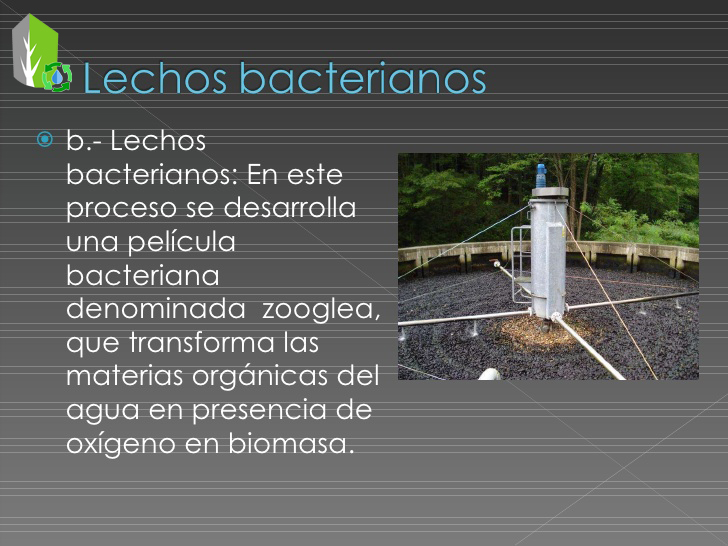 Lechos bacterianos

b.- Lechos bacterianos: En este proceso se desarrolla una película bacteriana denominada  zooglea, que transforma las materias orgánicas del agua en presencia de oxígeno en biomasa.